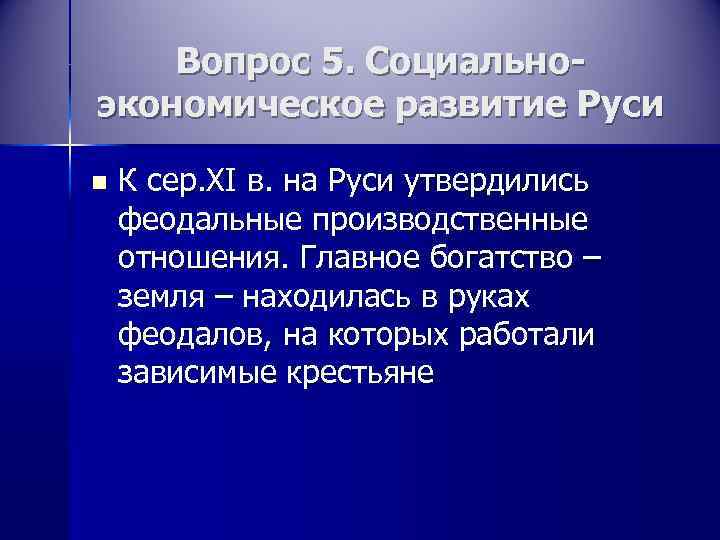 Вопрос 5. Социально-экономическое развитие Руси

■ К сер.XI в. на Руси утвердились феодальные производственные отношения. Главное богатство – земля – находилась в руках феодалов, на которых работали зависимые крестьяне